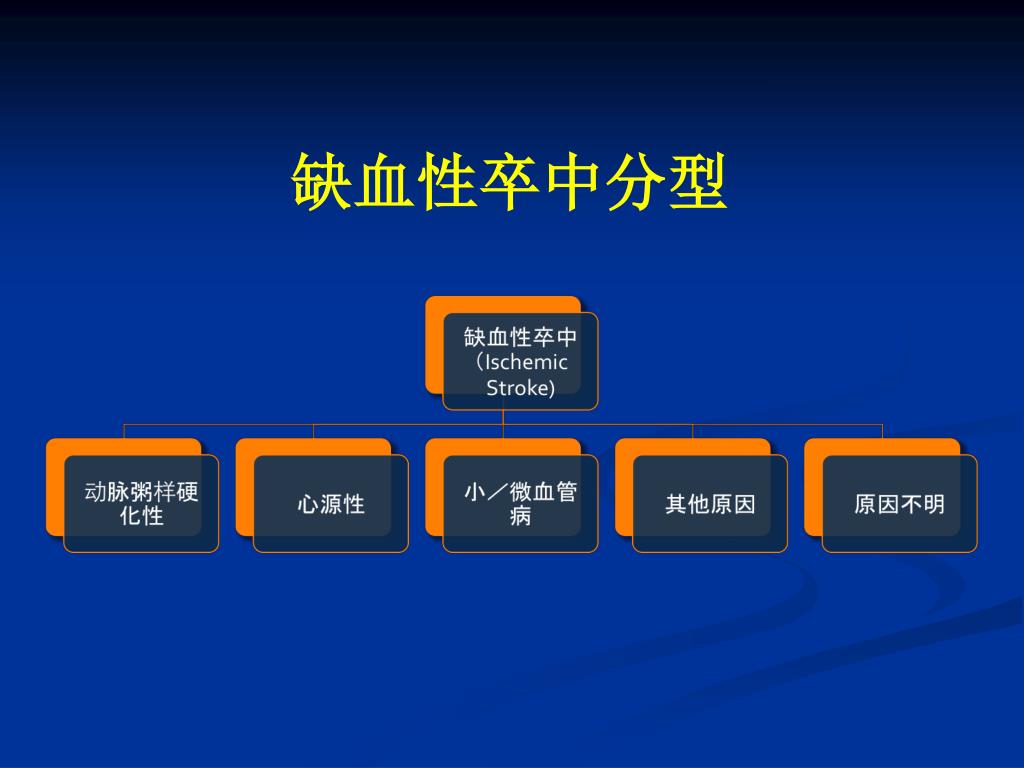 缺血性卒中分型

缺血性卒中（Ischemic Stroke)

动脉粥样硬化性

心源性

小／微血管病

其他原因

原因不明